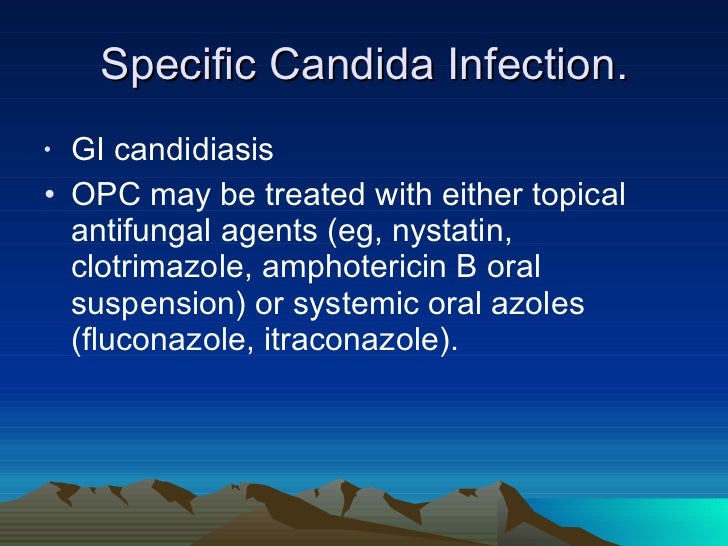 Specific Candida Infection.

• GI candidiasis

• OPC may be treated with either topical antifungal agents (eg, nystatin, clotrimazole, amphotericin B oral suspension) or systemic oral azoles (fluconazole, itraconazole).